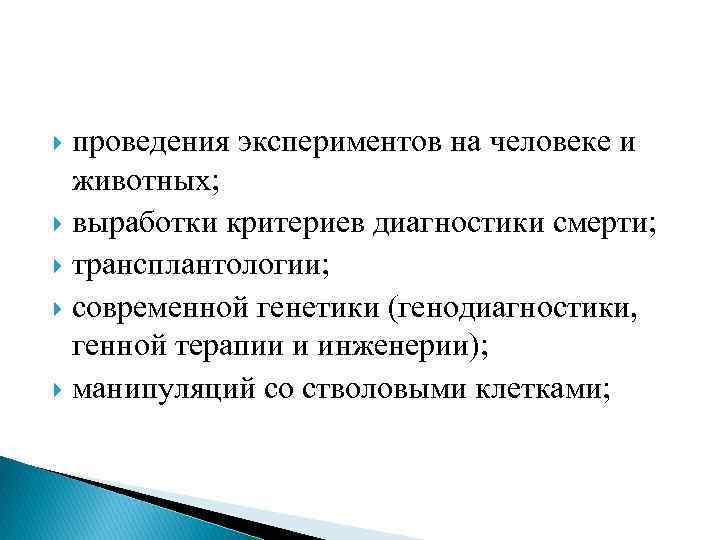 проведения экспериментов на человеке и животных;
выработки критериев диагностики смерти;
трансплантологии;
современной генетики (генодиагностики, генной терапии и инженерии);
манипуляций со стволовыми клетками;